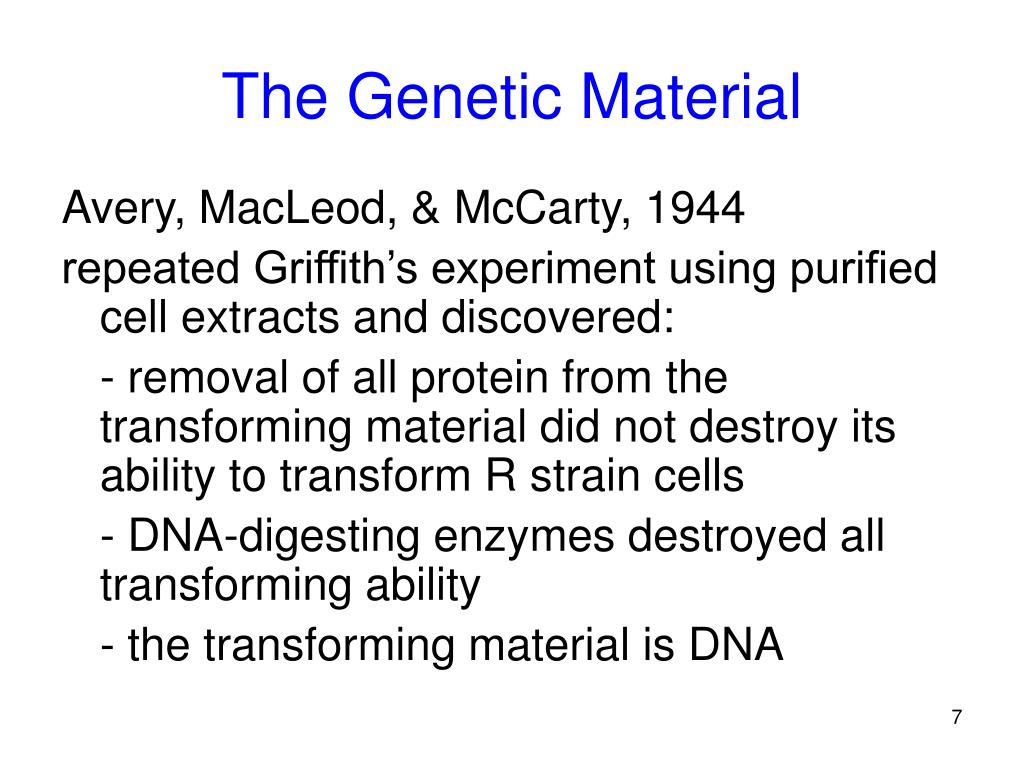 The Genetic Material

Avery, MacLeod, & McCarty, 1944

repeated Griffith’s experiment using purified cell extracts and discovered:

- removal of all protein from the transforming material did not destroy its ability to transform R strain cells

- DNA-digesting enzymes destroyed all transforming ability

- the transforming material is DNA

7